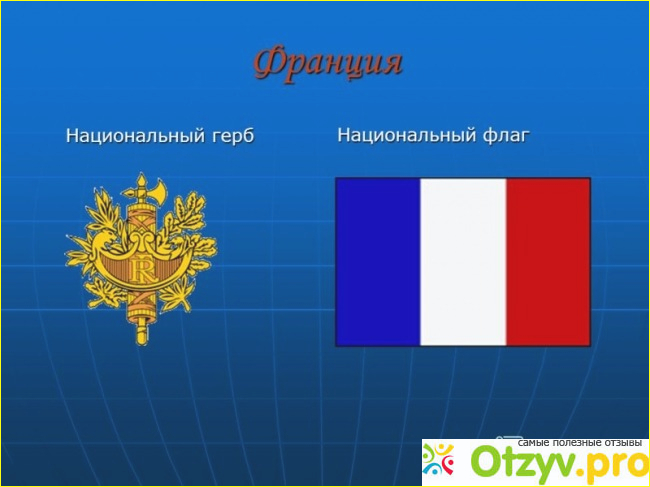 Франция

Национальный герб

Национальный флаг

RF

самые полезные отзывы
Otzyv.pro